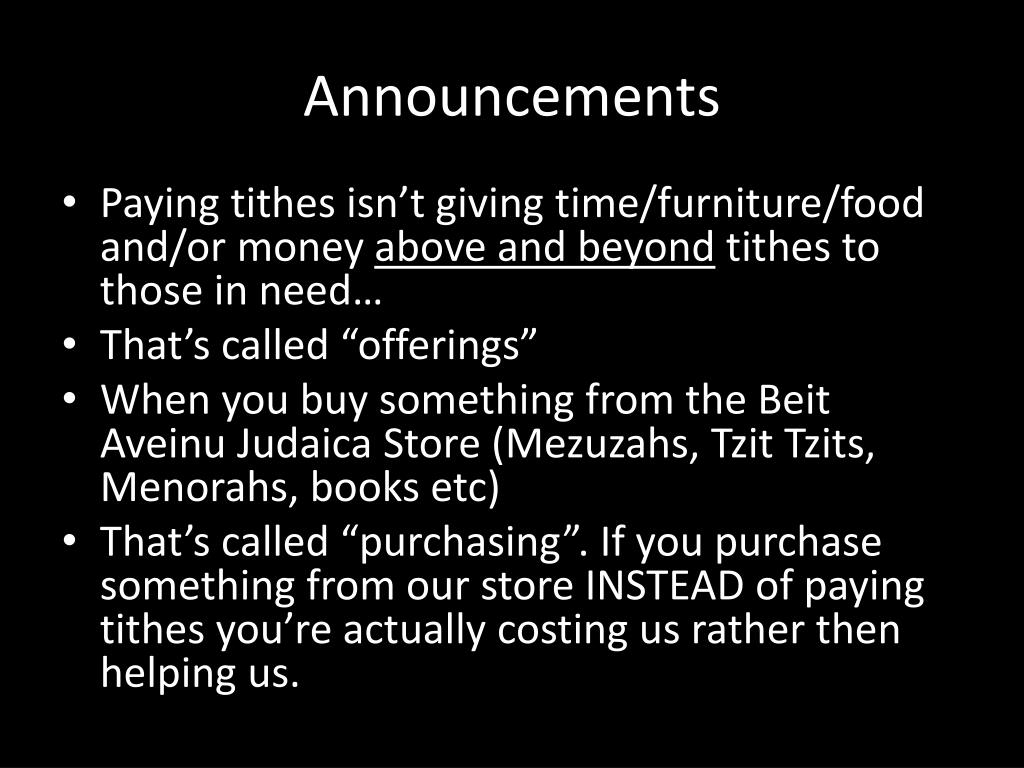 Announcements

• Paying tithes isn’t giving time/furniture/food and/or money above and beyond tithes to those in need…
• That’s called “offerings”
• When you buy something from the Beit Aveinu Judaica Store (Mezuzahs, Tzit Tzits, Menorahs, books etc)
• That’s called “purchasing”. If you purchase something from our store INSTEAD of paying tithes you’re actually costing us rather then helping us.